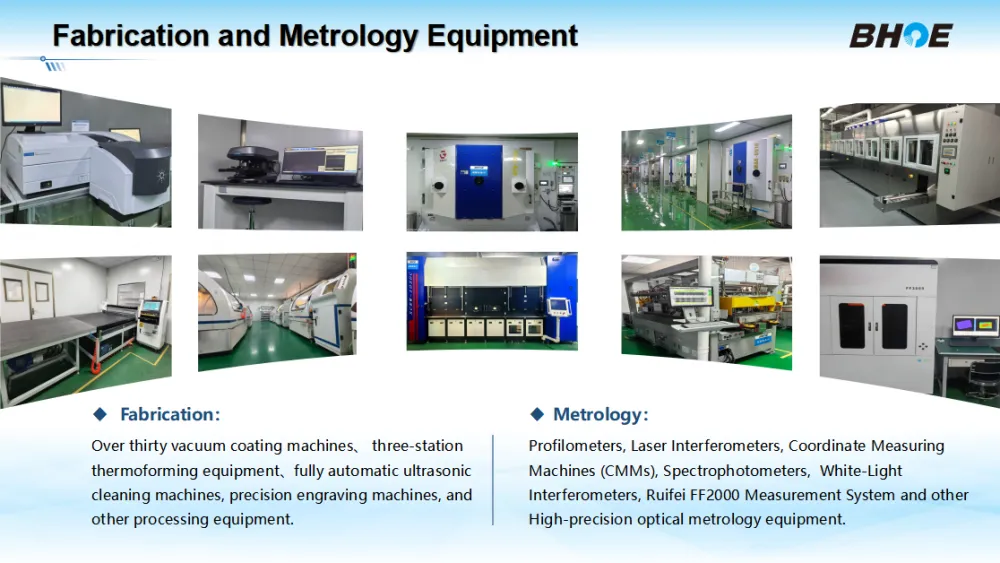 Fabrication and Metrology Equipment

BHOE

◆ Fabrication:

Over thirty vacuum coating machines、 three-station thermoforming equipment、fully automatic ultrasonic cleaning machines, precision engraving machines, and other processing equipment.

◆ Metrology:

Profilometers, Laser Interferometers, Coordinate Measuring Machines (CMMs), Spectrophotometers, White-Light Interferometers, Ruifei FF2000 Measurement System and other High-precision optical metrology equipment.